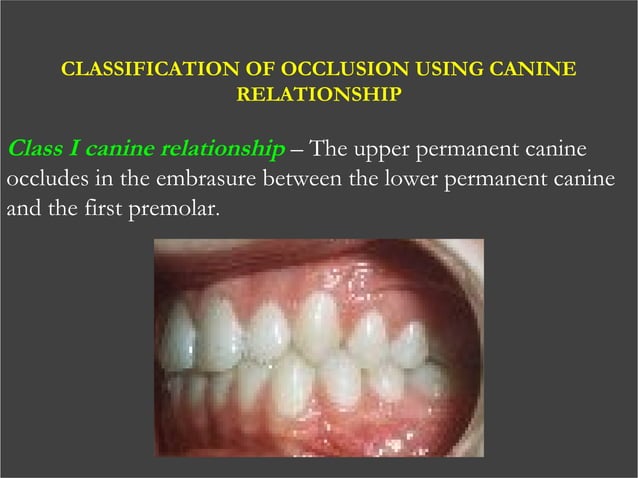 CLASSIFICATION OF OCCLUSION USING CANINE RELATIONSHIP

Class I canine relationship – The upper permanent canine occludes in the embrasure between the lower permanent canine and the first premolar.